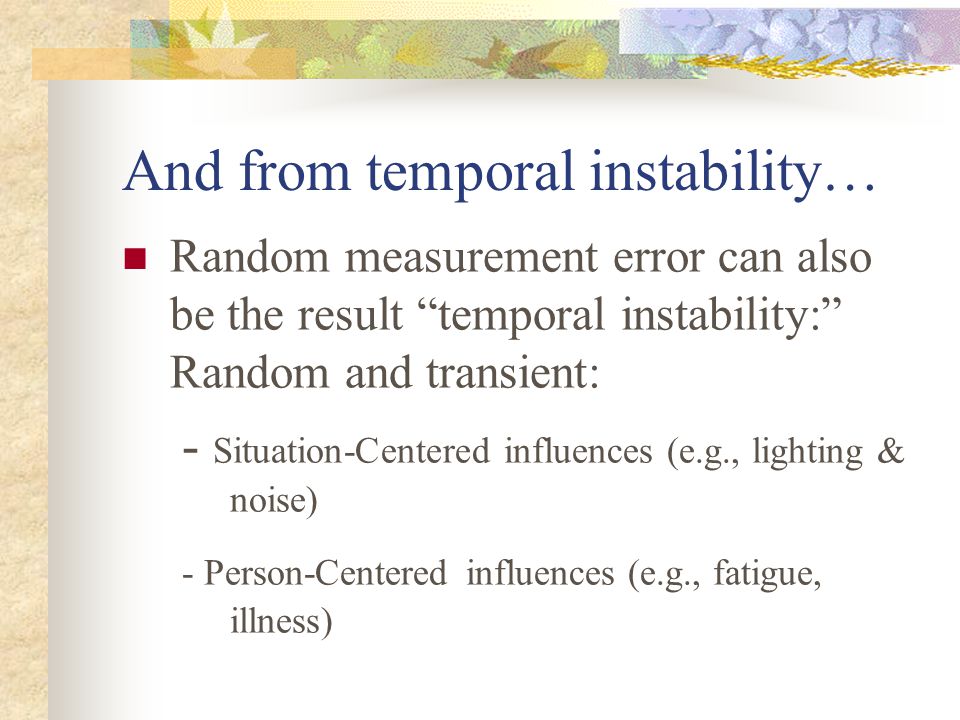 And from temporal instability…

Random measurement error can also be the result “temporal instability:” Random and transient:

- Situation-Centered influences (e.g., lighting & noise)

- Person-Centered influences (e.g., fatigue, illness)